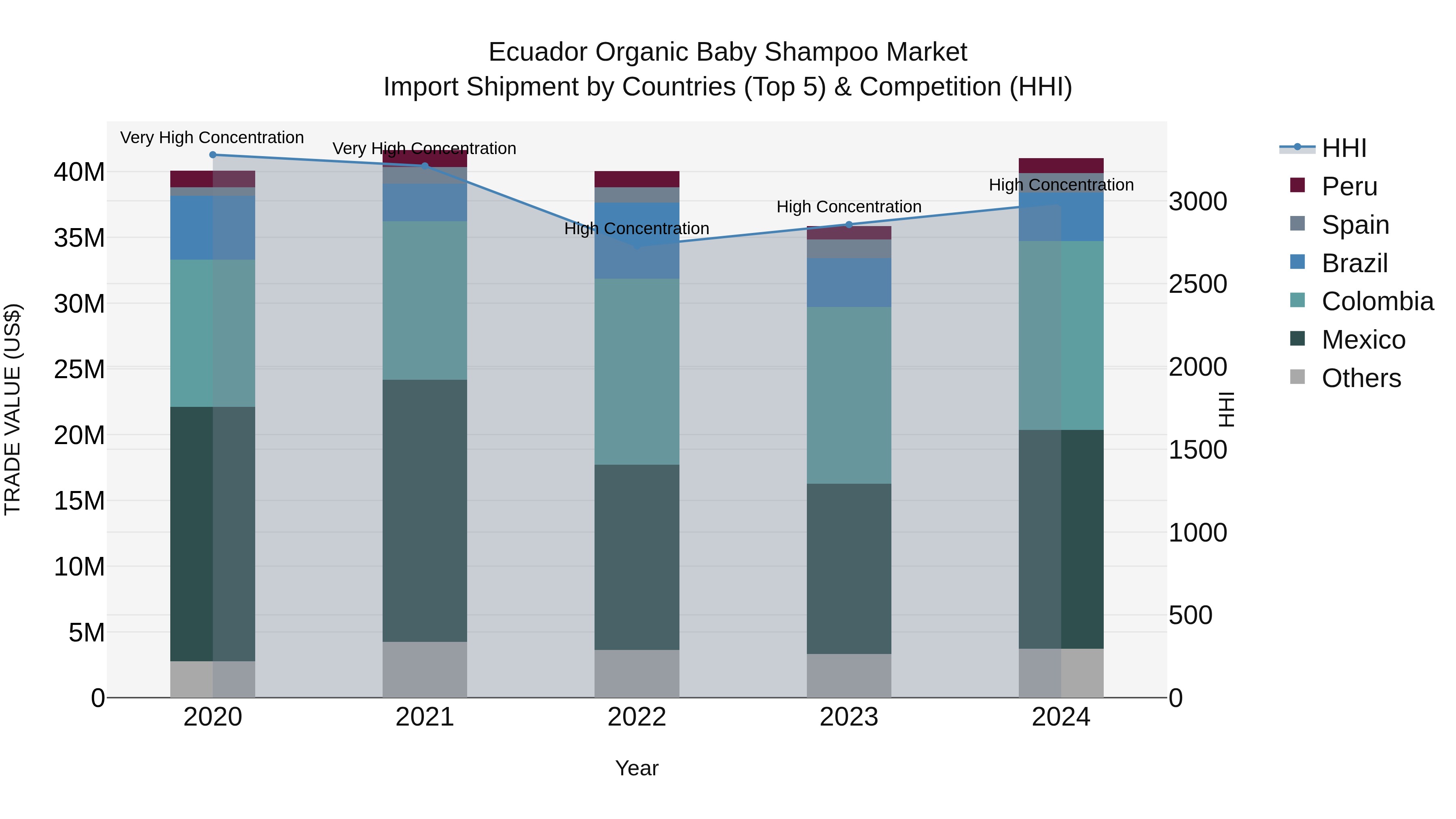 Ecuador Organic Baby Shampoo Market
Import Shipment by Countries (Top 5) & Competition (HHI)

Very High Concentration
Very High Concentration
High Concentration
High Concentration
High Concentration

TRADE VALUE (US$)
40M
35M
30M
25M
20M
15M
10M
5M
0

3000
2500
2000
1500
1000
500
0
HHI

2020
2021
2022
2023
2024

Year

HHI
Peru
Spain
Brazil
Colombia
Mexico
Others